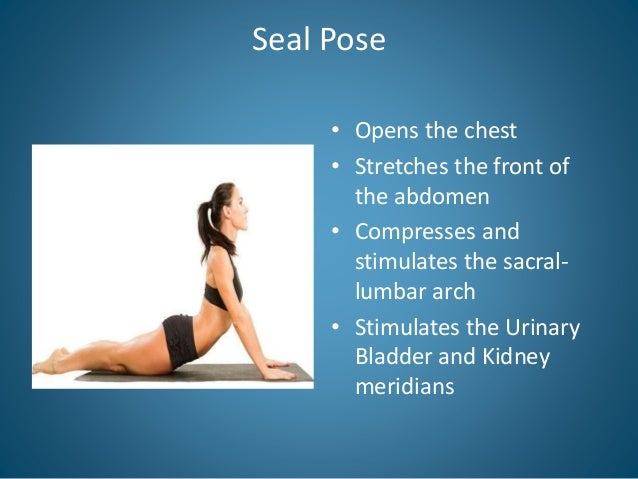 Seal Pose

• Opens the chest
• Stretches the front of the abdomen
• Compresses and stimulates the sacral-lumbar arch
• Stimulates the Urinary Bladder and Kidney meridians